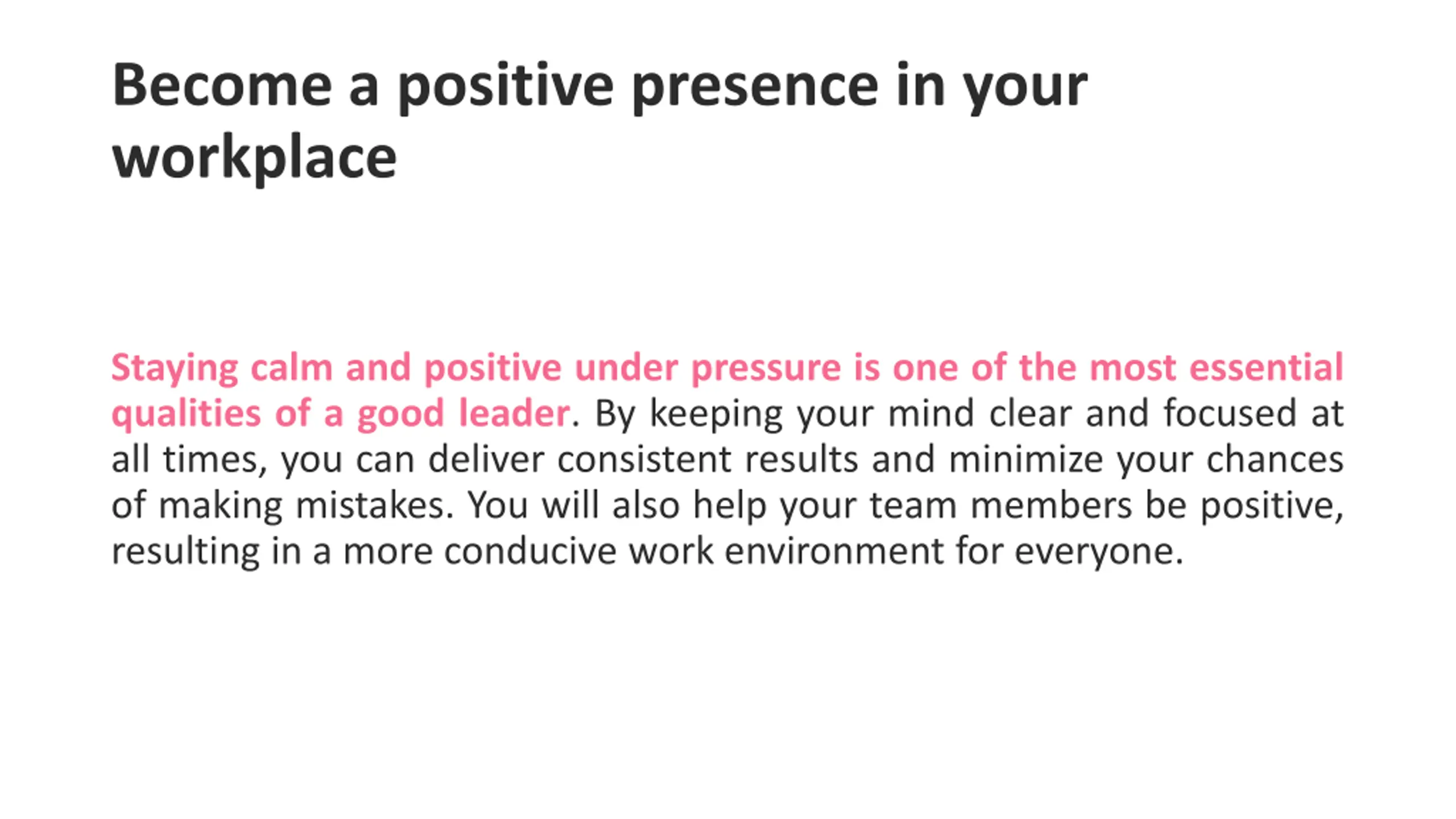 Become a positive presence in your workplace

Staying calm and positive under pressure is one of the most essential qualities of a good leader. By keeping your mind clear and focused at all times, you can deliver consistent results and minimize your chances of making mistakes. You will also help your team members be positive, resulting in a more conducive work environment for everyone.